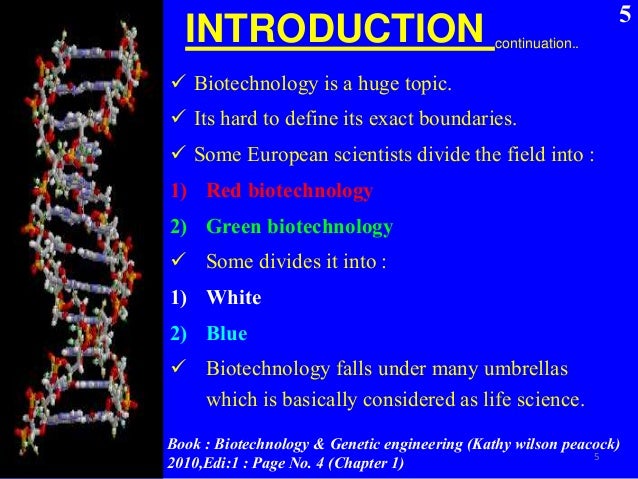 INTRODUCTION continuation..

5

✓ Biotechnology is a huge topic.

✓ Its hard to define its exact boundaries.

✓ Some European scientists divide the field into :

1) Red biotechnology

2) Green biotechnology

✓ Some divides it into :

1) White

2) Blue

✓ Biotechnology falls under many umbrellas which is basically considered as life science.

Book : Biotechnology & Genetic engineering (Kathy wilson peacock) 2010,Edi:1 : Page No. 4 (Chapter 1)

5